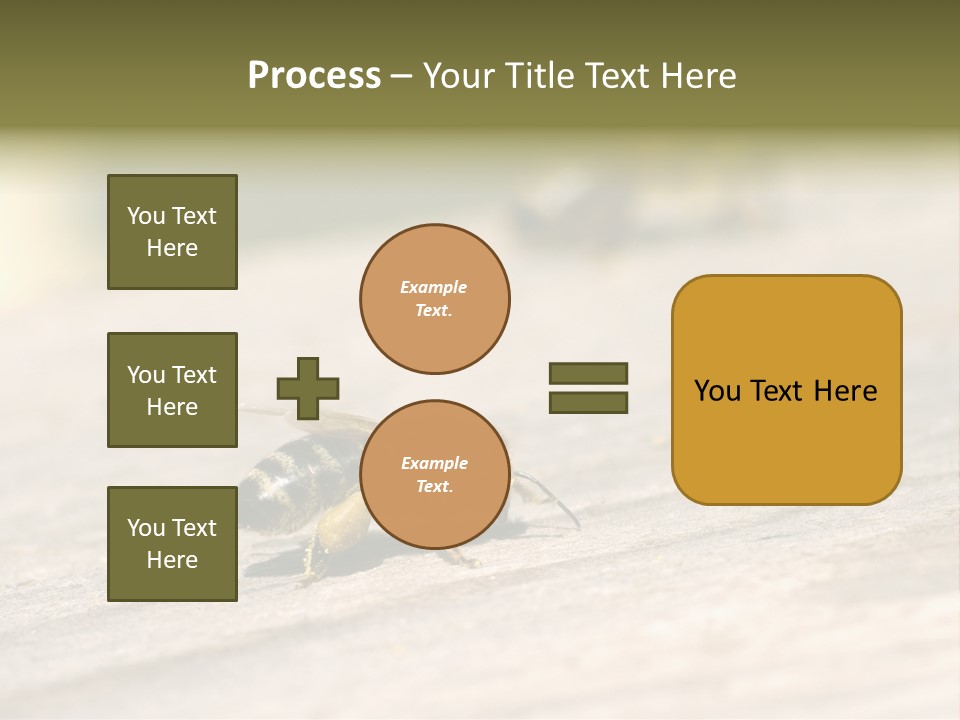 Process – Your Title Text Here

You Text Here

You Text Here

You Text Here

Example Text.

Example Text.

You Text Here